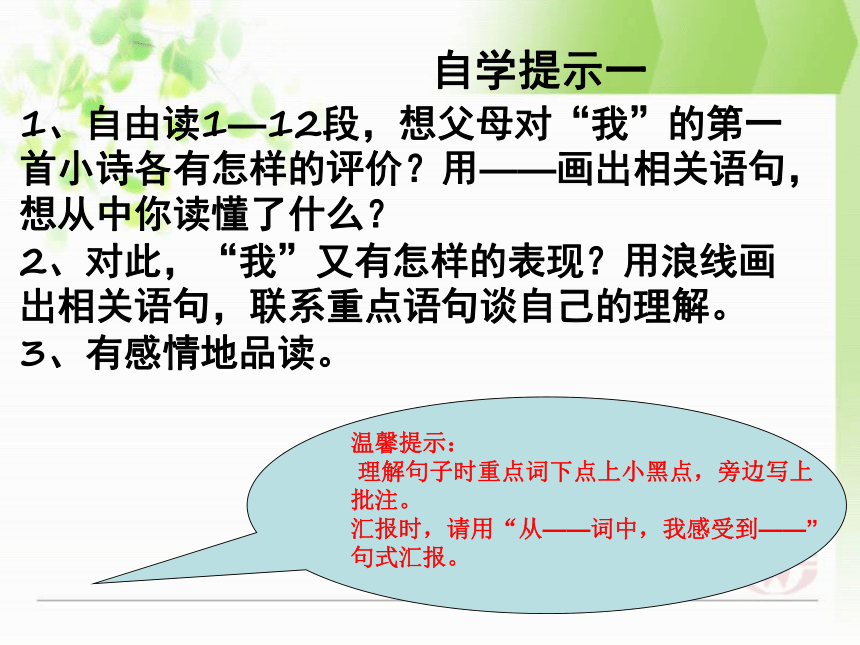 自学提示一

1、自由读1—12段，想父母对“我”的第一首小诗各有怎样的评价？用——画出相关语句，想从中你读懂了什么？

2、对此，“我”又有怎样的表现？用浪线画出相关语句，联系重点语句谈自己的理解。

3、有感情地品读。

温馨提示：
理解句子时重点词下点上小黑点，旁边写上批注。
汇报时，请用“从——词中，我感受到——”句式汇报。